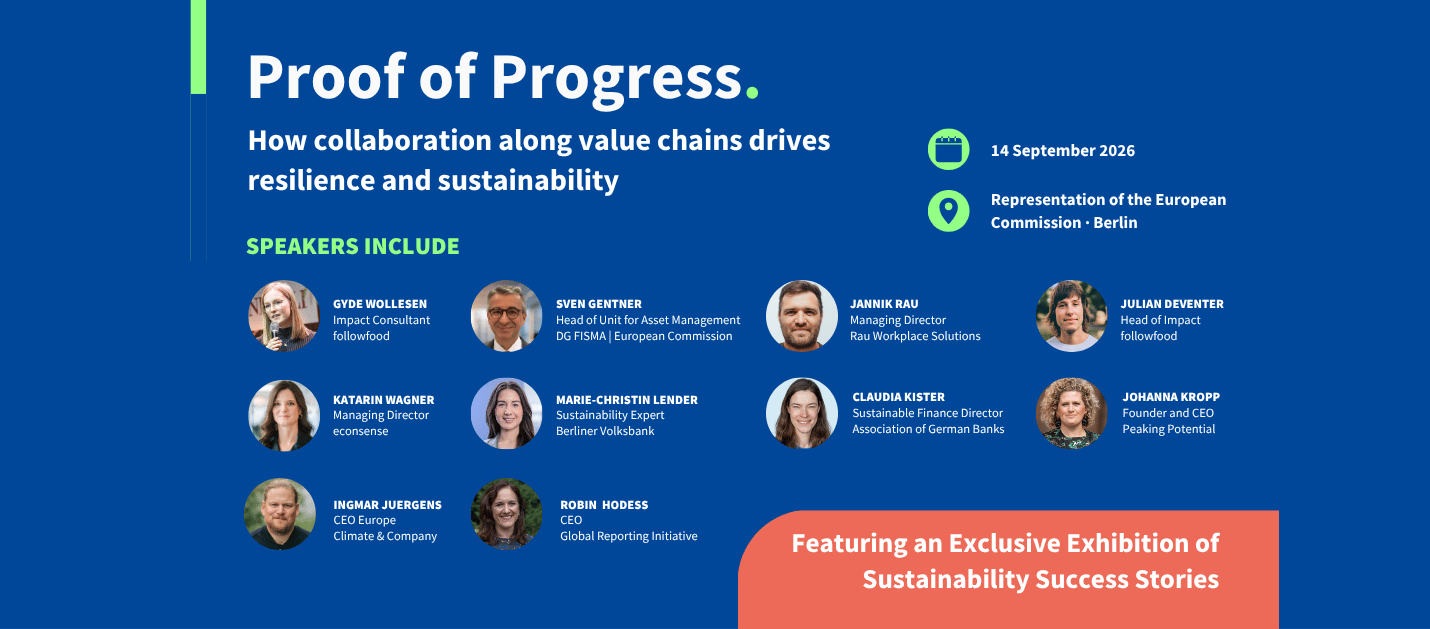 Proof of Progress.

How collaboration along value chains drives resilience and sustainability

14 September 2026

Representation of the European Commission · Berlin

SPEAKERS INCLUDE

GYDE WOLLESEN
Impact Consultant
followfood

SVEN GENTNER
Head of Unit for Asset Management
DG FISMA | European Commission

JANNIK RAU
Managing Director
Rau Workplace Solutions

JULIAN DEVENTER
Head of Impact
followfood

KATARIN WAGNER
Managing Director
econsense

MARIE-CHRISTIN LENDER
Sustainability Expert
Berliner Volksbank

CLAUDIA KISTER
Sustainable Finance Director
Association of German Banks

JOHANNA KROPP
Founder and CEO
Peaking Potential

INGMAR JUERGENS
CEO Europe
Climate & Company

ROBIN HODESS
CEO
Global Reporting Initiative

Featuring an Exclusive Exhibition of Sustainability Success Stories